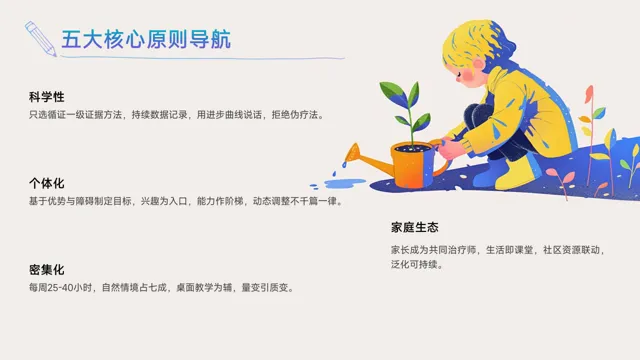 五大核心原则导航

科学性
只选循证一级证据方法，持续数据记录，用进步曲线说话，拒绝伪疗法。

个体化
基于优势与障碍制定目标，兴趣为入口，能力作阶梯，动态调整不千篇一律。

密集化
每周25-40小时，自然情境占七成，桌面教学为辅，量变引质变。

家庭生态
家长成为共同治疗师，生活即课堂，社区资源联动，泛化可持续。